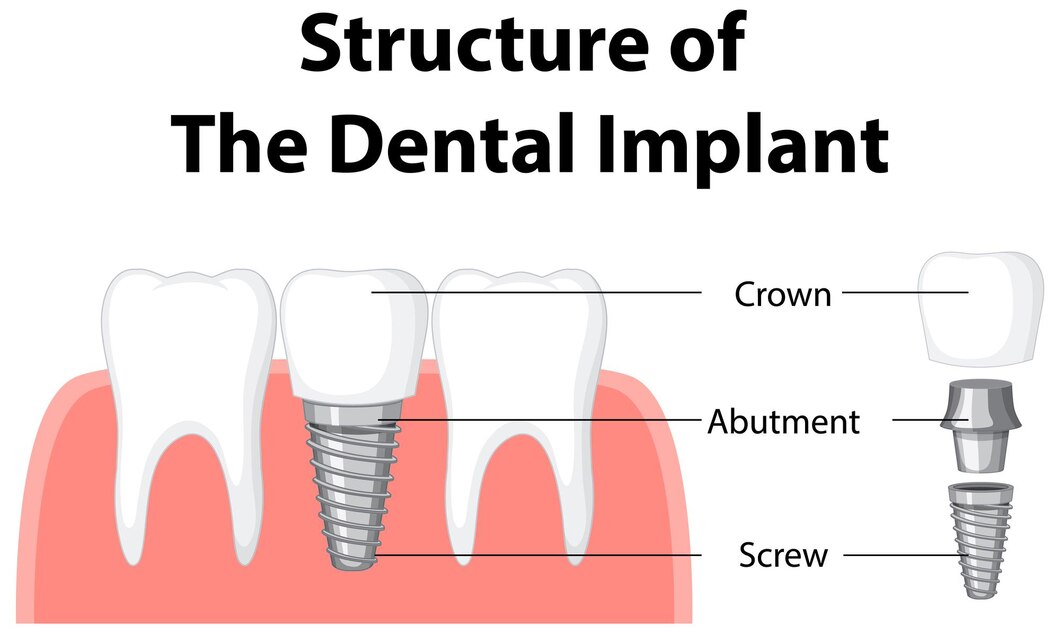 Structure of
The Dental Implant

Crown
Abutment
Screw